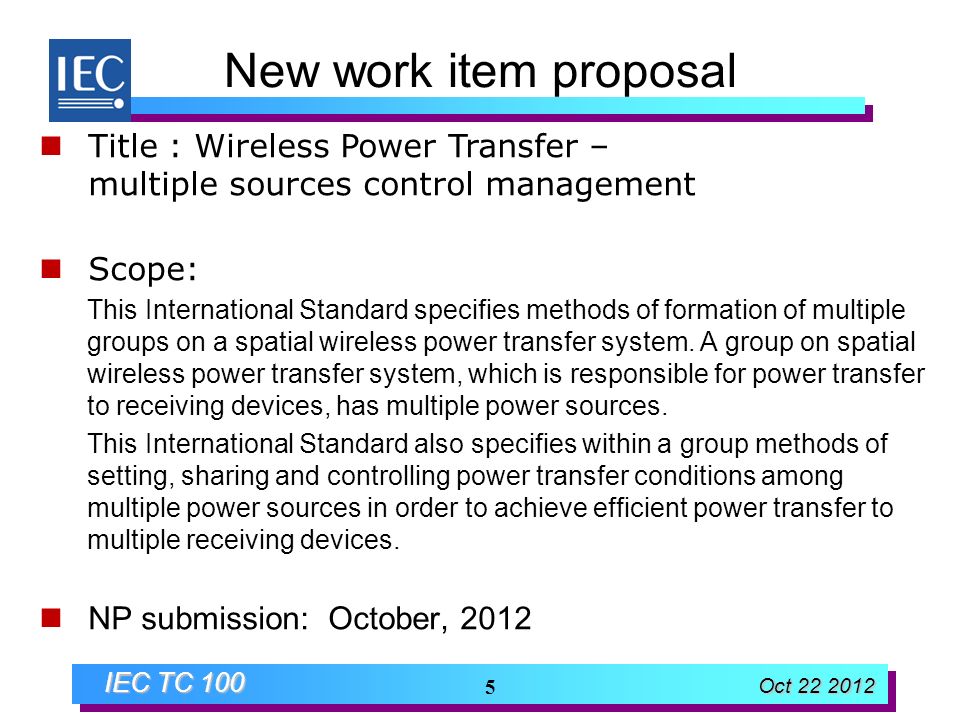 IEC

New work item proposal

Title : Wireless Power Transfer – multiple sources control management

Scope:

This International Standard specifies methods of formation of multiple groups on a spatial wireless power transfer system. A group on spatial wireless power transfer system, which is responsible for power transfer to receiving devices, has multiple power sources.

This International Standard also specifies within a group methods of setting, sharing and controlling power transfer conditions among multiple power sources in order to achieve efficient power transfer to multiple receiving devices.

NP submission: October, 2012

IEC TC 100

5

Oct 22 2012